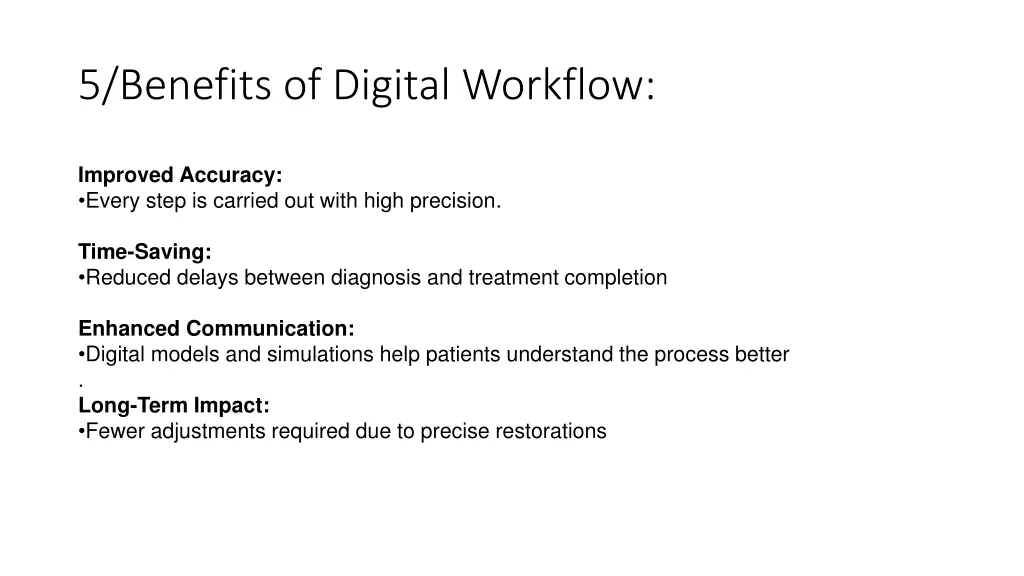 5/Benefits of Digital Workflow:

Improved Accuracy:
•Every step is carried out with high precision.

Time-Saving:
•Reduced delays between diagnosis and treatment completion

Enhanced Communication:
•Digital models and simulations help patients understand the process better
.
Long-Term Impact:
•Fewer adjustments required due to precise restorations